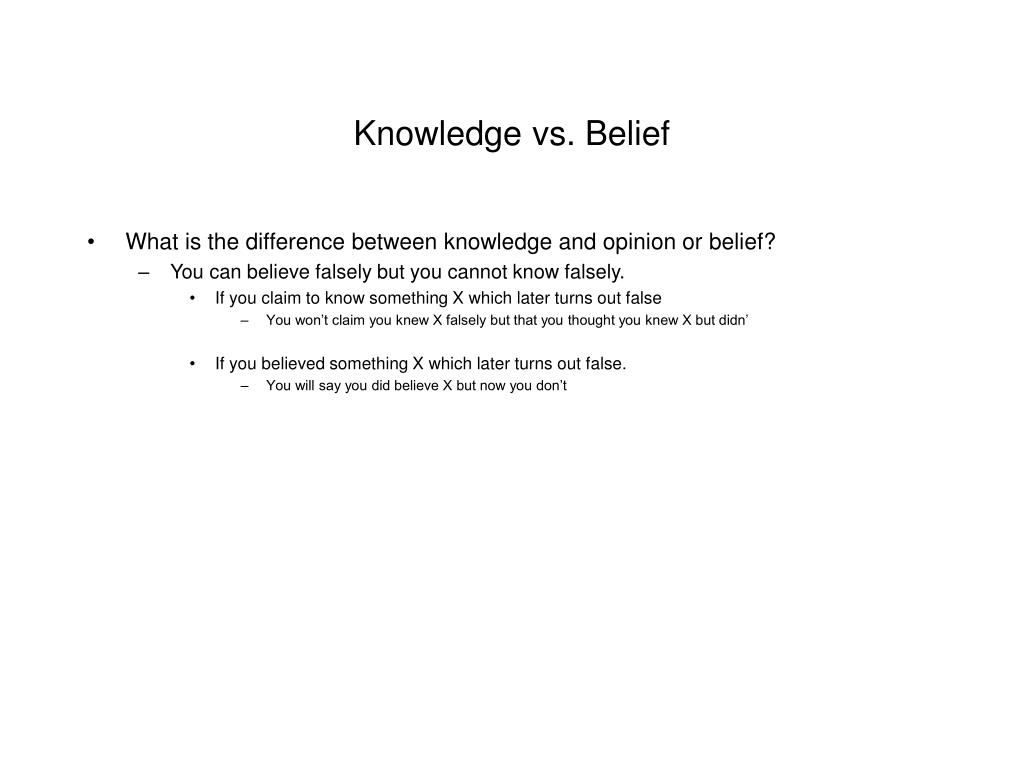 Knowledge vs. Belief

• What is the difference between knowledge and opinion or belief?
– You can believe falsely but you cannot know falsely.
• If you claim to know something X which later turns out false
– You won't claim you knew X falsely but that you thought you knew X but didn'

• If you believed something X which later turns out false.
– You will say you did believe X but now you don't